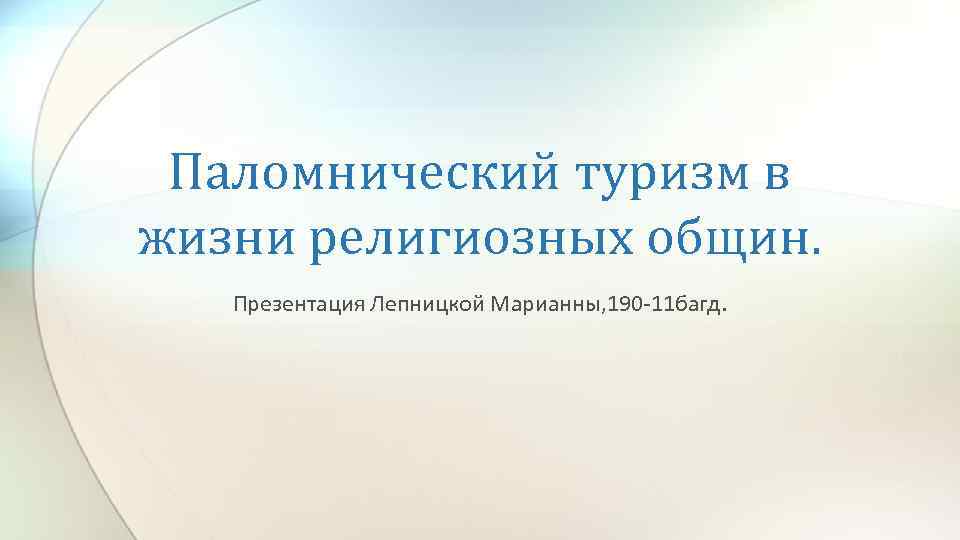 Паломнический туризм в жизни религиозных общин.

Презентация Лепницкой Марианны,190-11багд.